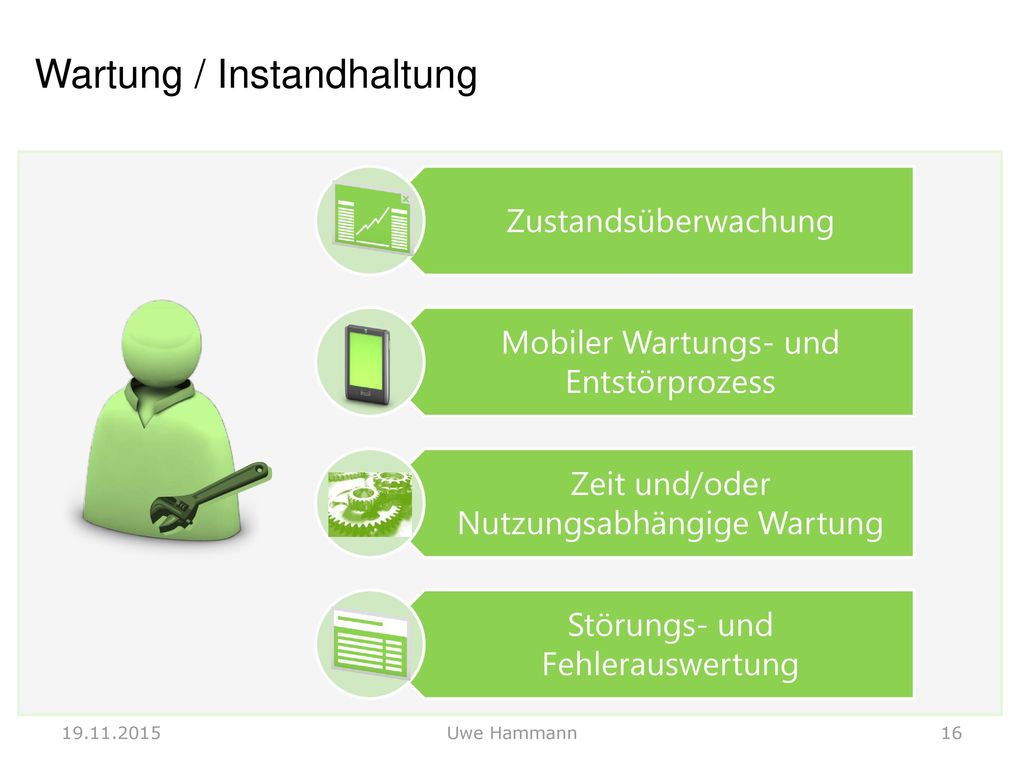 Wartung / Instandhaltung

Zustandsüberwachung

Mobiler Wartungs- und Entstörprozess

Zeit und/oder Nutzungsabhängige Wartung

Störungs- und Fehlerauswertung

19.11.2015

Uwe Hammann

16